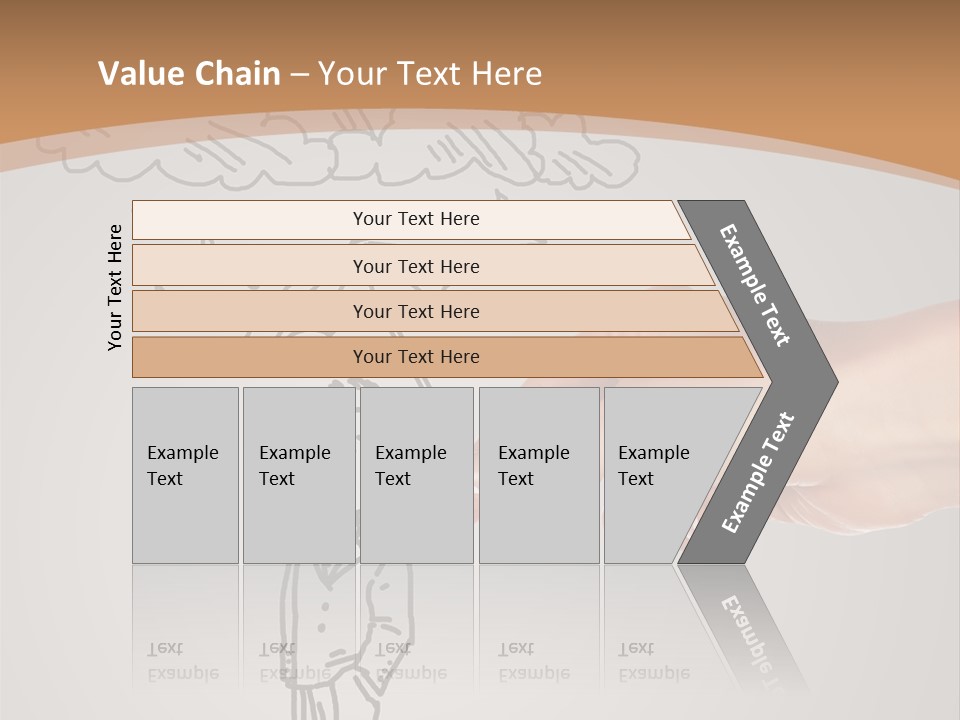 Value Chain – Your Text Here

Your Text Here

Your Text Here

Your Text Here

Your Text Here

Your Text Here

Example Text

Example Text

Example Text

Example Text

Example Text

Example Text

Example Text